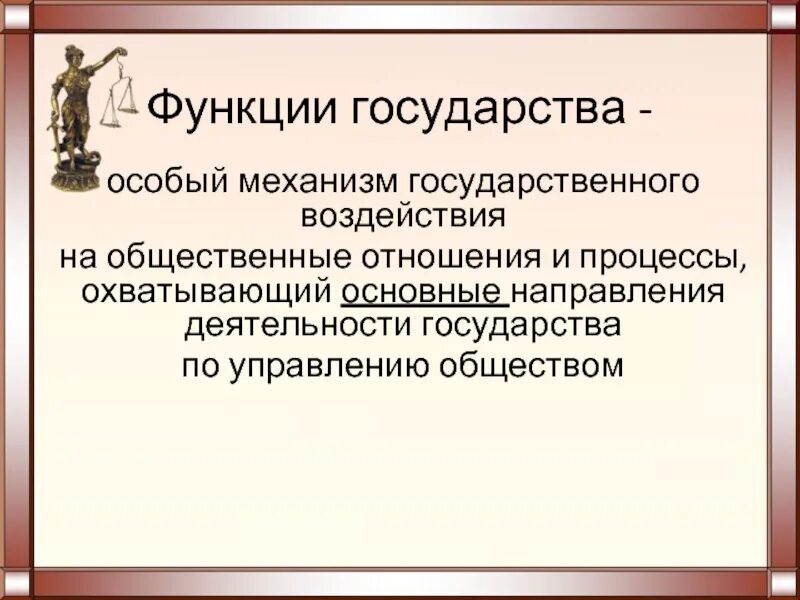 Функции государства -

особый механизм государственного воздействия на общественные отношения и процессы, охватывающий основные направления деятельности государства по управлению обществом